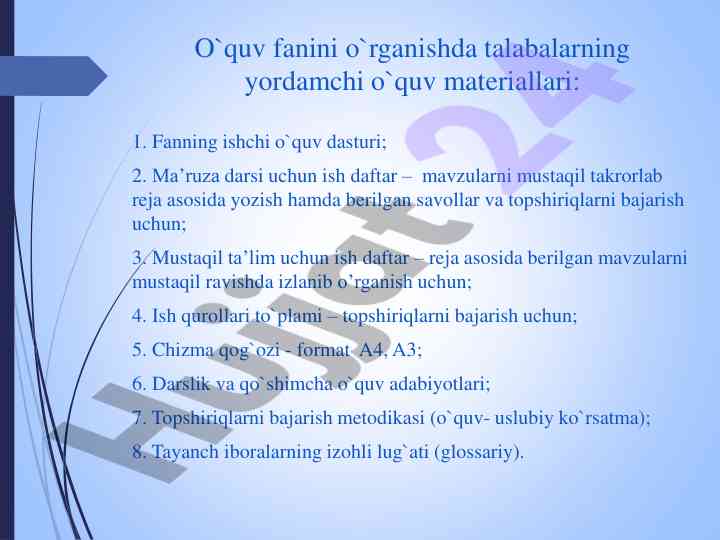 O`quv fanini o`rganishda talabalarning yordamchi o`quv materiallari:

1. Fanning ishchi o`quv dasturi;

2. Ma’ruza darsi uchun ish daftar – mavzularni mustaqil takrorlab reja asosida yozish hamda berilgan savollar va topshiriqlarni bajarish uchun;

3. Mustaqil ta’lim uchun ish daftar – reja asosida berilgan mavzularni mustaqil ravishda izlanib o’rganish uchun;

4. Ish qurollari to`plami – topshiriqlarni bajarish uchun;

5. Chizma qog`ozi - format A4, A3;

6. Darslik va qo`shimcha o`quv adabiyotlari;

7. Topshiriqlarni bajarish metodikasi (o`quv- uslubiy ko`rsatma);

8. Tayanch iboralarning izohli lug`ati (glossariy).

Hujjat24